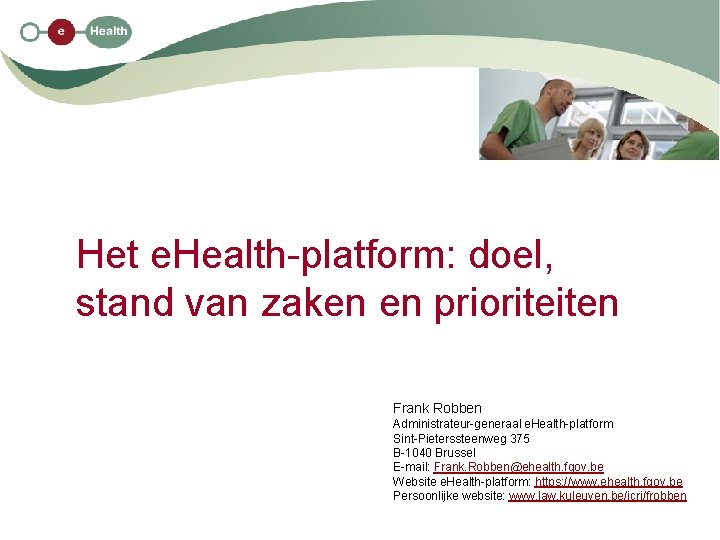 e Health

Het eHealth-platform: doel, stand van zaken en prioriteiten

Frank Robben
Administrateur-generaal eHealth-platform
Sint-Pieterssteenweg 375
B-1040 Brussel
E-mail: Frank.Robben@ehealth.fgov.be
Website eHealth-platform: https://www.ehealth.fgov.be
Persoonlijke website: www.law.kuleuven.be/icri/frobben